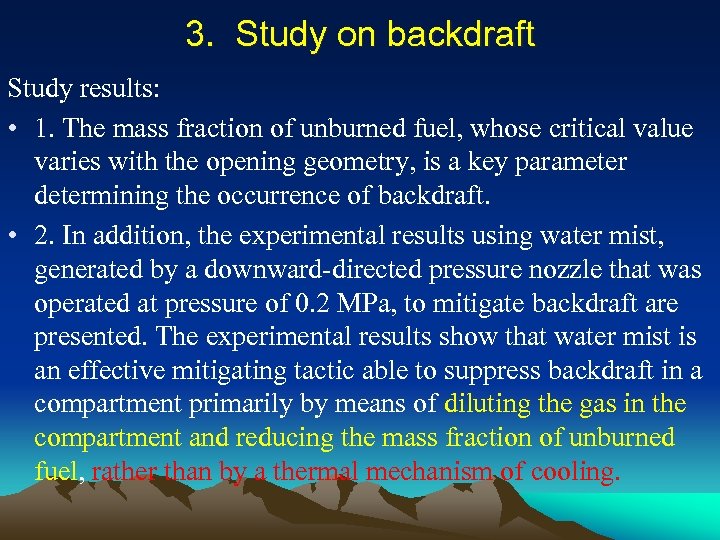 3. Study on backdraft

Study results:

• 1. The mass fraction of unburned fuel, whose critical value varies with the opening geometry, is a key parameter determining the occurrence of backdraft.

• 2. In addition, the experimental results using water mist, generated by a downward-directed pressure nozzle that was operated at pressure of 0.2 MPa, to mitigate backdraft are presented. The experimental results show that water mist is an effective mitigating tactic able to suppress backdraft in a compartment primarily by means of diluting the gas in the compartment and reducing the mass fraction of unburned fuel, rather than by a thermal mechanism of cooling.